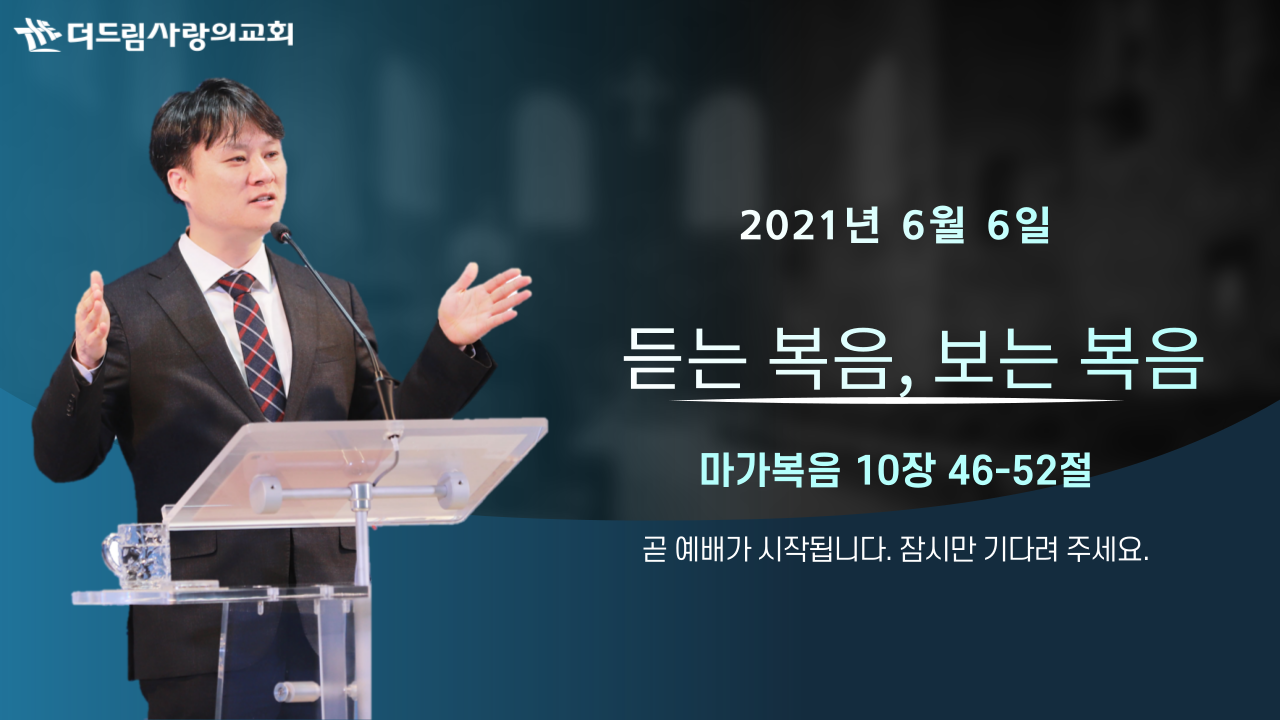 더드림사랑의교회

2021년 6월 6일

듣는 복음, 보는 복음

마가복음 10장 46-52절

곧 예배가 시작됩니다. 잠시만 기다려 주세요.